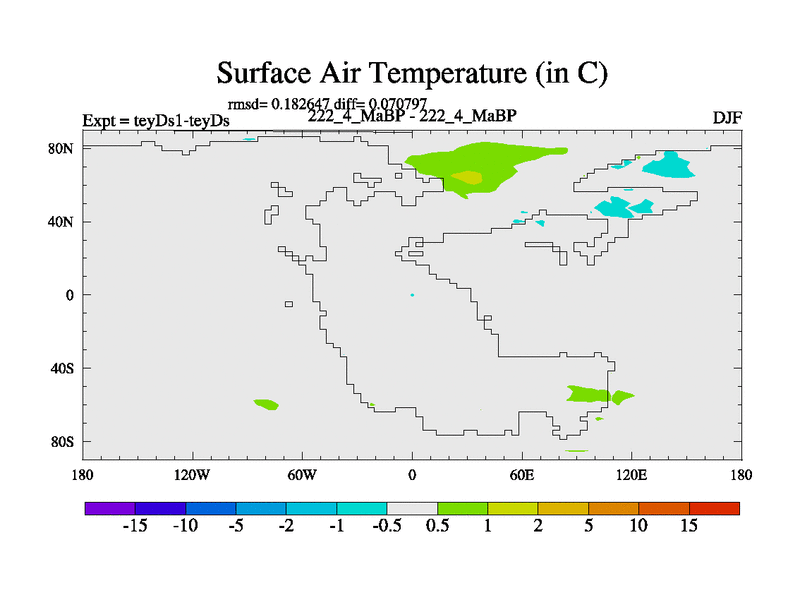 Surface Air Temperature (in C)

rmsd= 0.182647 diff= 0.070797

Expt = teyDs1-teyDs

222_4_MaBP - 222_4_MaBP

DJF

80N
40N
0
40S
80S

180 120W 60W 0 60E 120E 180

-15 -10 -5 -2 -1 -0.5 0.5 1 2 5 10 15